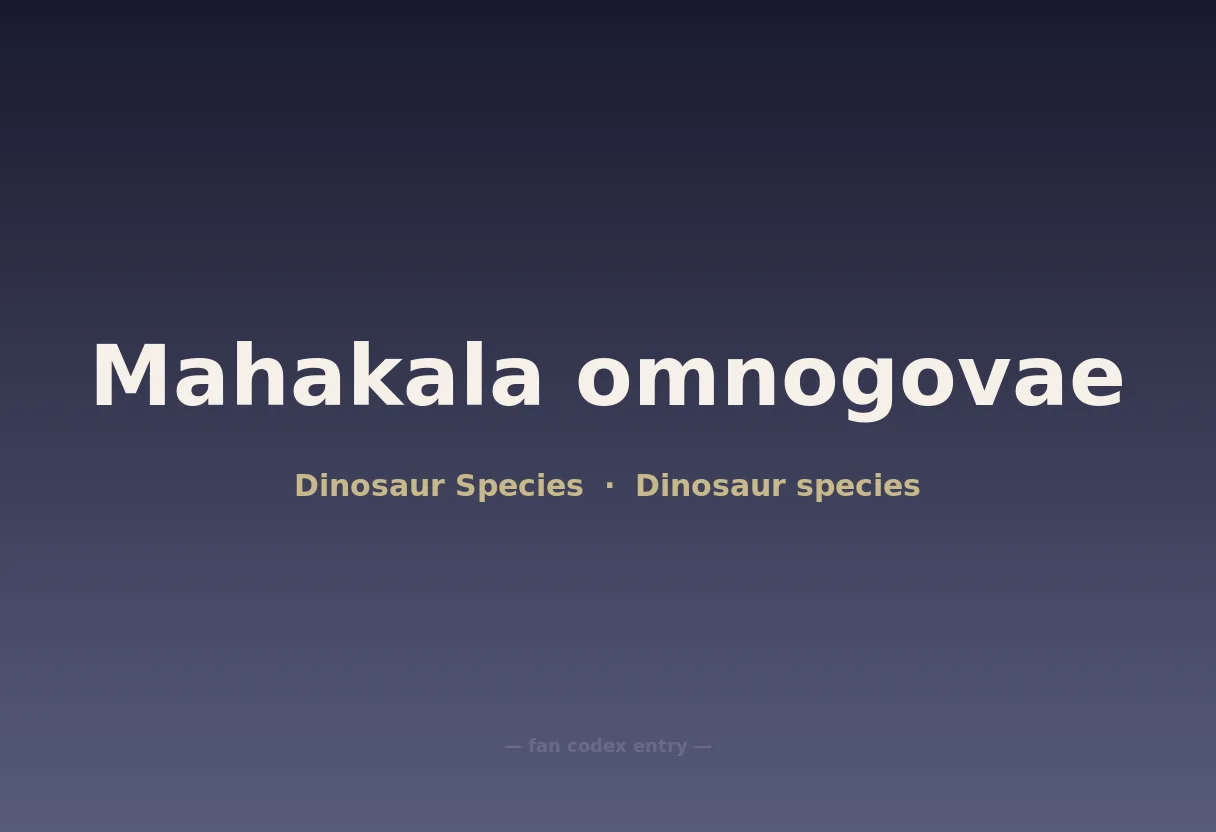 Mahakala omnogovae

Dinosaur Species · Dinosaur species

— fan codex entry —